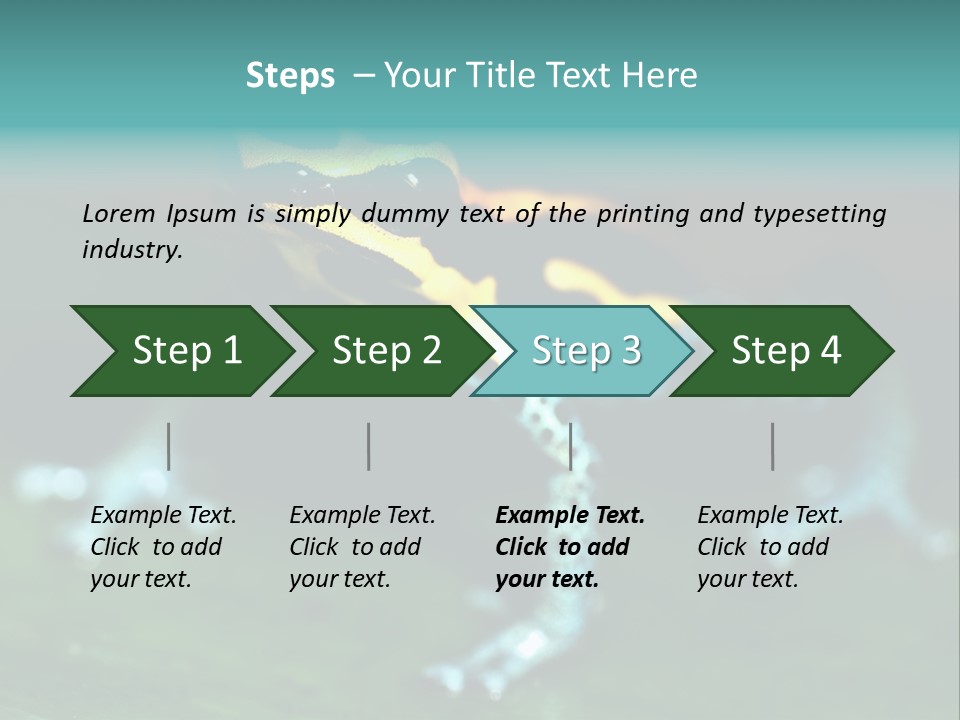 Steps – Your Title Text Here

Lorem Ipsum is simply dummy text of the printing and typesetting industry.

Step 1

Step 2

Step 3

Step 4

Example Text. Click to add your text.

Example Text. Click to add your text.

Example Text. Click to add your text.

Example Text. Click to add your text.